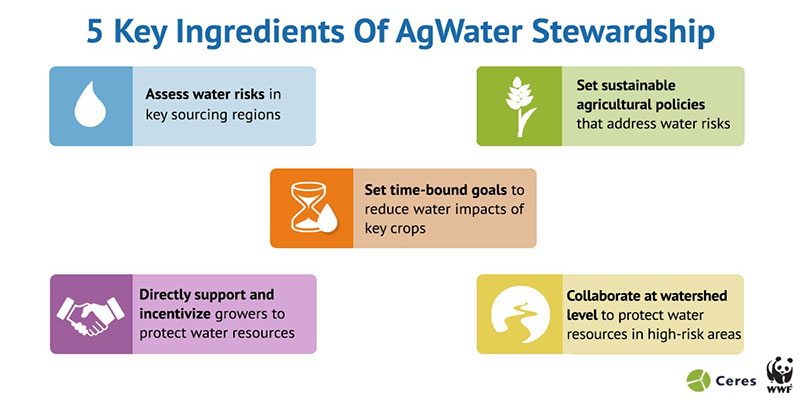 5 Key Ingredients Of AgWater Stewardship

Assess water risks in key sourcing regions

Set sustainable agricultural policies that address water risks

Set time-bound goals to reduce water impacts of key crops

Directly support and incentivize growers to protect water resources

Collaborate at watershed level to protect water resources in high-risk areas

Ceres

WWF